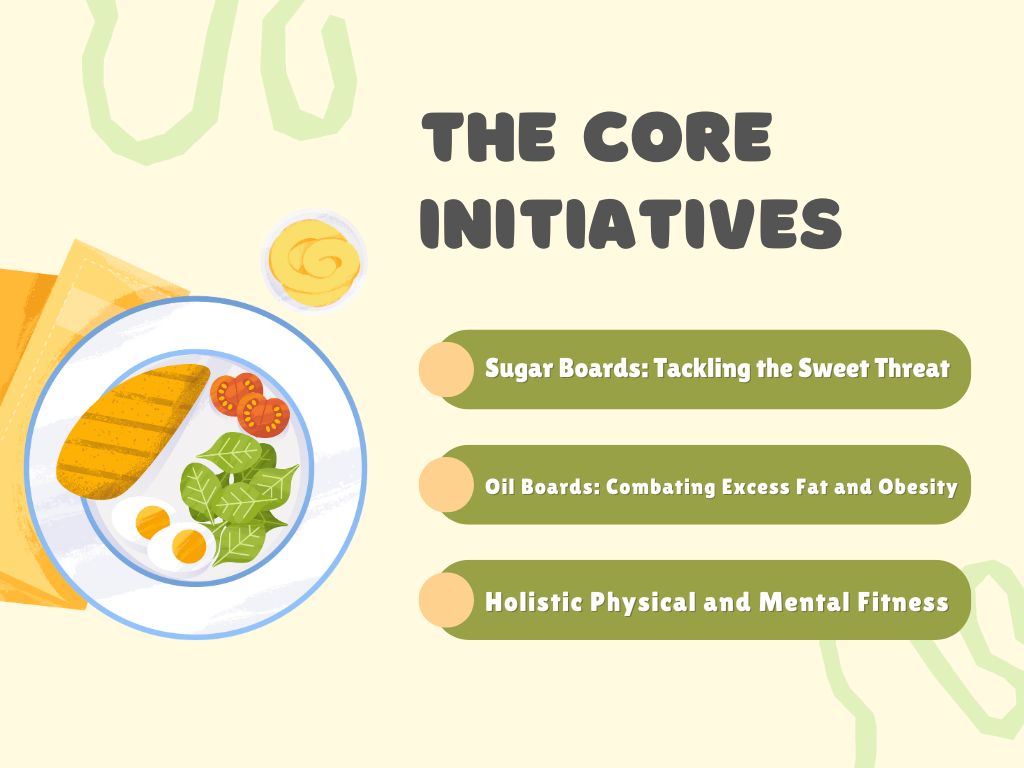 THE CORE INITIATIVES

Sugar Boards: Tackling the Sweet Threat

Oil Boards: Combating Excess Fat and Obesity

Holistic Physical and Mental Fitness